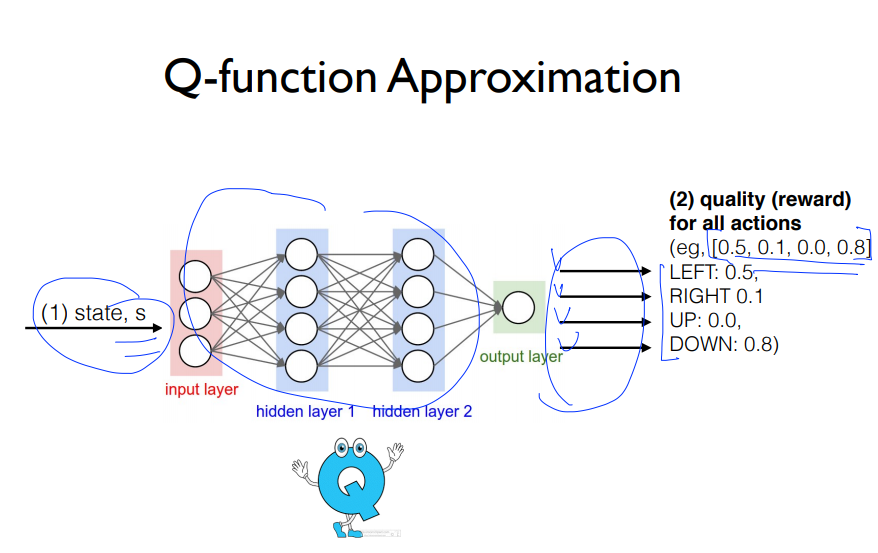 Q-function Approximation

(1) state, s

input layer

hidden layer 1

hidden layer 2

output layer

(2) quality (reward) for all actions
(eg, [0.5, 0.1, 0.0, 0.8]
LEFT: 0.5,
RIGHT 0.1
UP: 0.0,
DOWN: 0.8)

Q